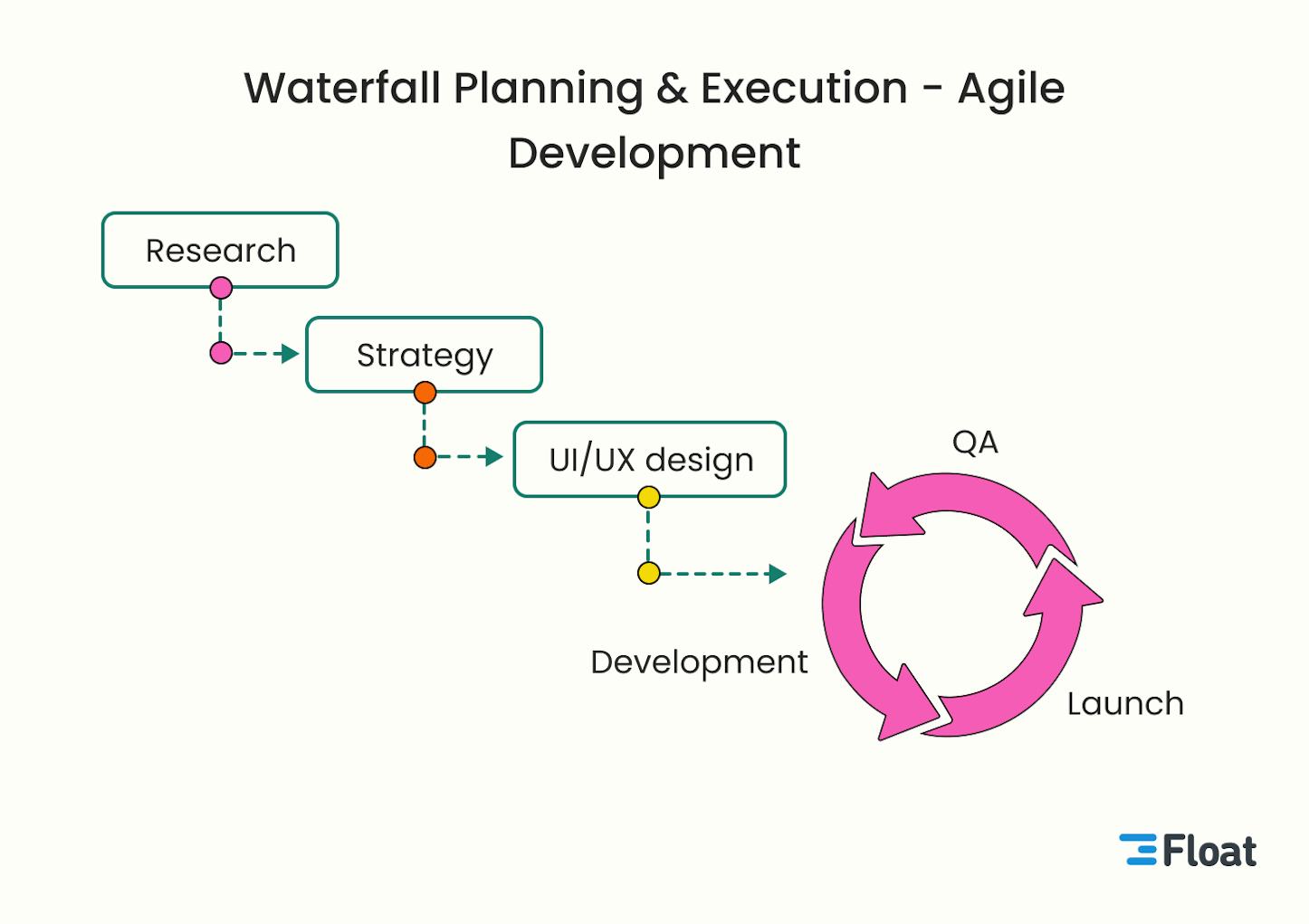 Waterfall Planning & Execution - Agile Development

Research

Strategy

UI/UX design

QA

Development

Launch

Float